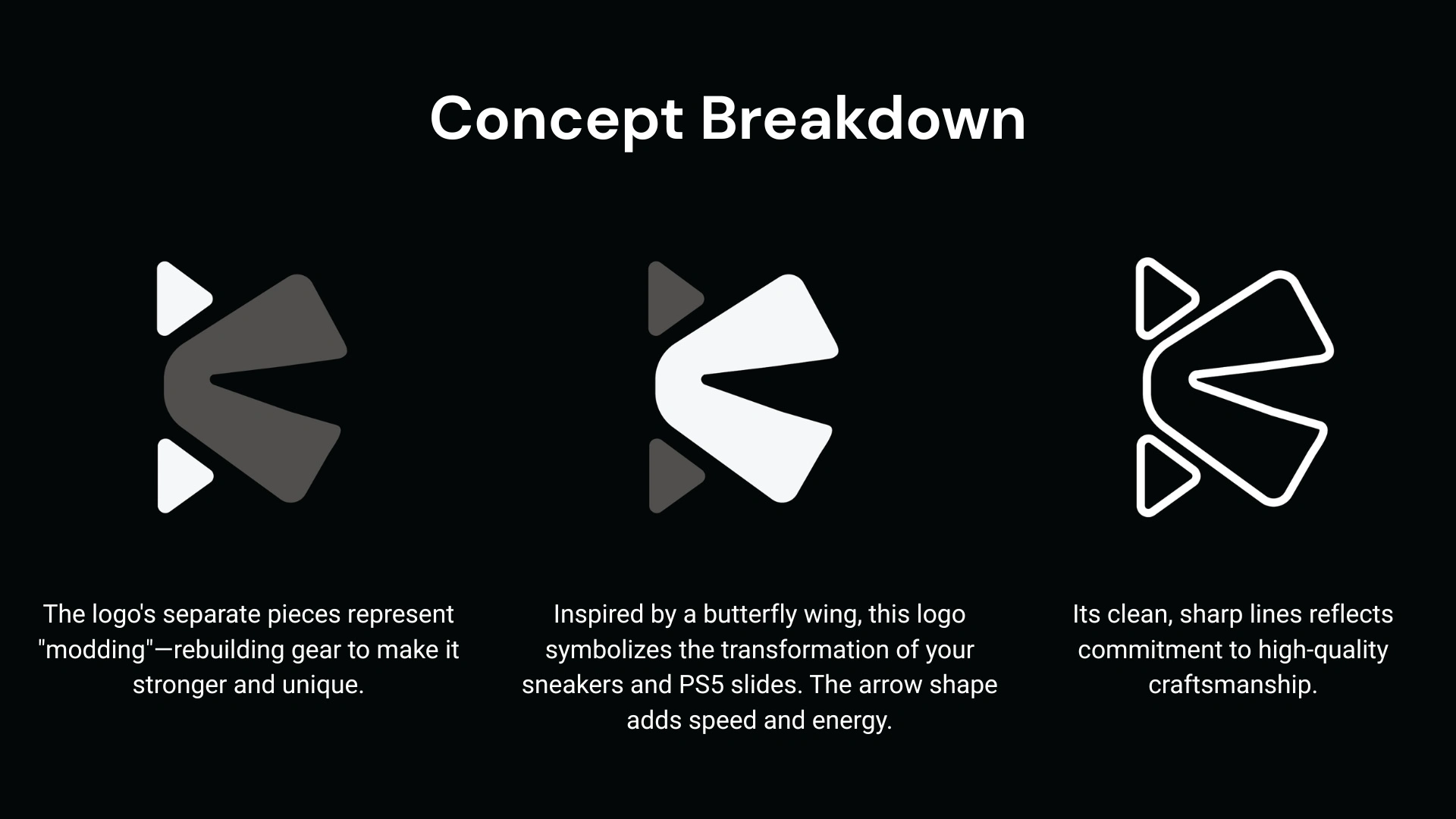 Concept Breakdown

The logo's separate pieces represent "modding"—rebuilding gear to make it stronger and unique.

Inspired by a butterfly wing, this logo symbolizes the transformation of your sneakers and PS5 slides. The arrow shape adds speed and energy.

Its clean, sharp lines reflects commitment to high-quality craftsmanship.